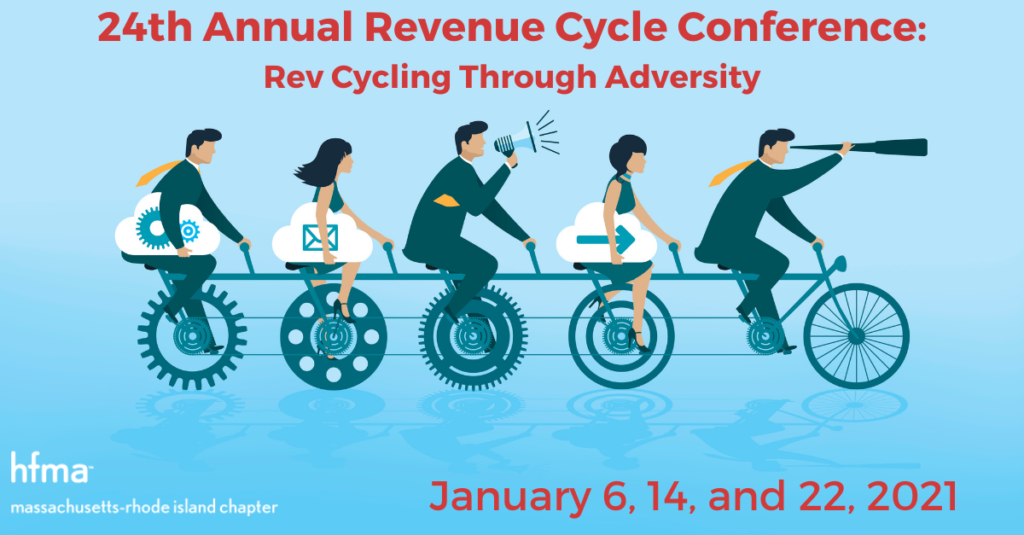 24th Annual Revenue Cycle Conference:
Rev Cycling Through Adversity

hfma™
massachusetts-rhode island chapter

January 6, 14, and 22, 2021